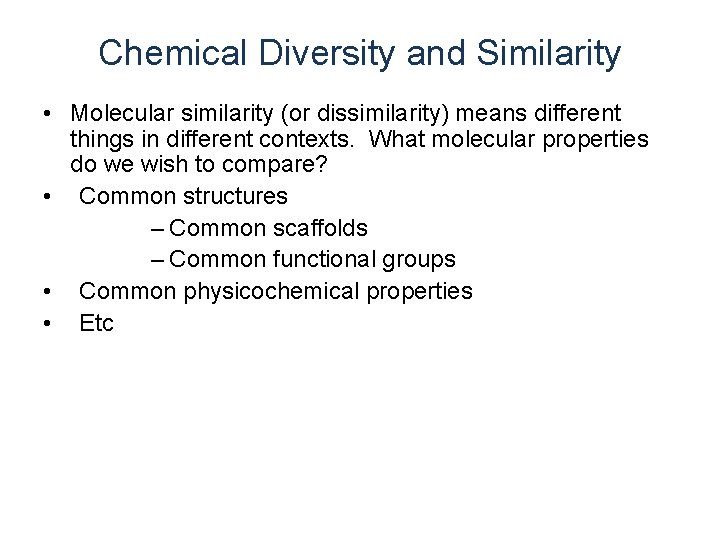 Chemical Diversity and Similarity

• Molecular similarity (or dissimilarity) means different things in different contexts. What molecular properties do we wish to compare?
• Common structures
– Common scaffolds
– Common functional groups
• Common physicochemical properties
• Etc